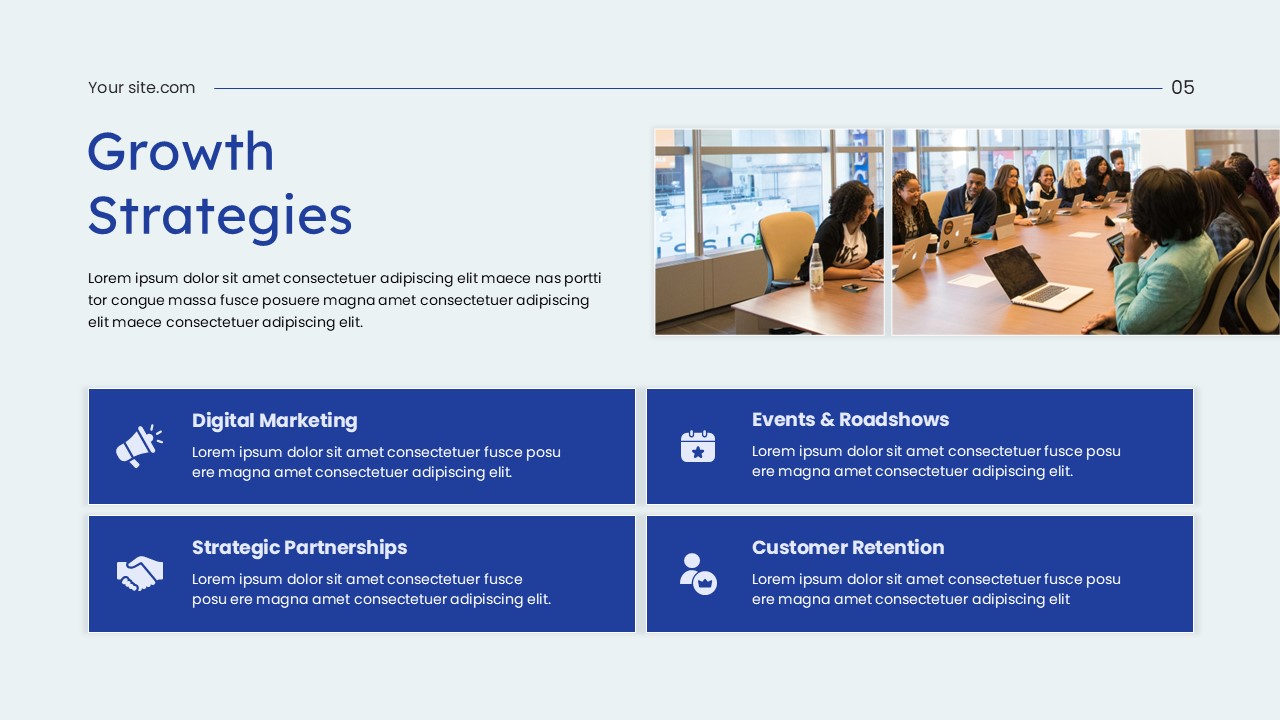 Your site.com

05

Growth Strategies

Lorem ipsum dolor sit amet consectetuer adipiscing elit maece nas portti tor congue massa fusce posuere magna amet consectetuer adipiscing elit maece consectetuer adipiscing elit.

Digital Marketing

Lorem ipsum dolor sit amet consectetuer fusce posu ere magna amet consectetuer adipiscing elit.

Events & Roadshows

Lorem ipsum dolor sit amet consectetuer fusce posu ere magna amet consectetuer adipiscing elit.

Strategic Partnerships

Lorem ipsum dolor sit amet consectetuer fusce posu ere magna amet consectetuer adipiscing elit.

Customer Retention

Lorem ipsum dolor sit amet consectetuer fusce posu ere magna amet consectetuer adipiscing elit